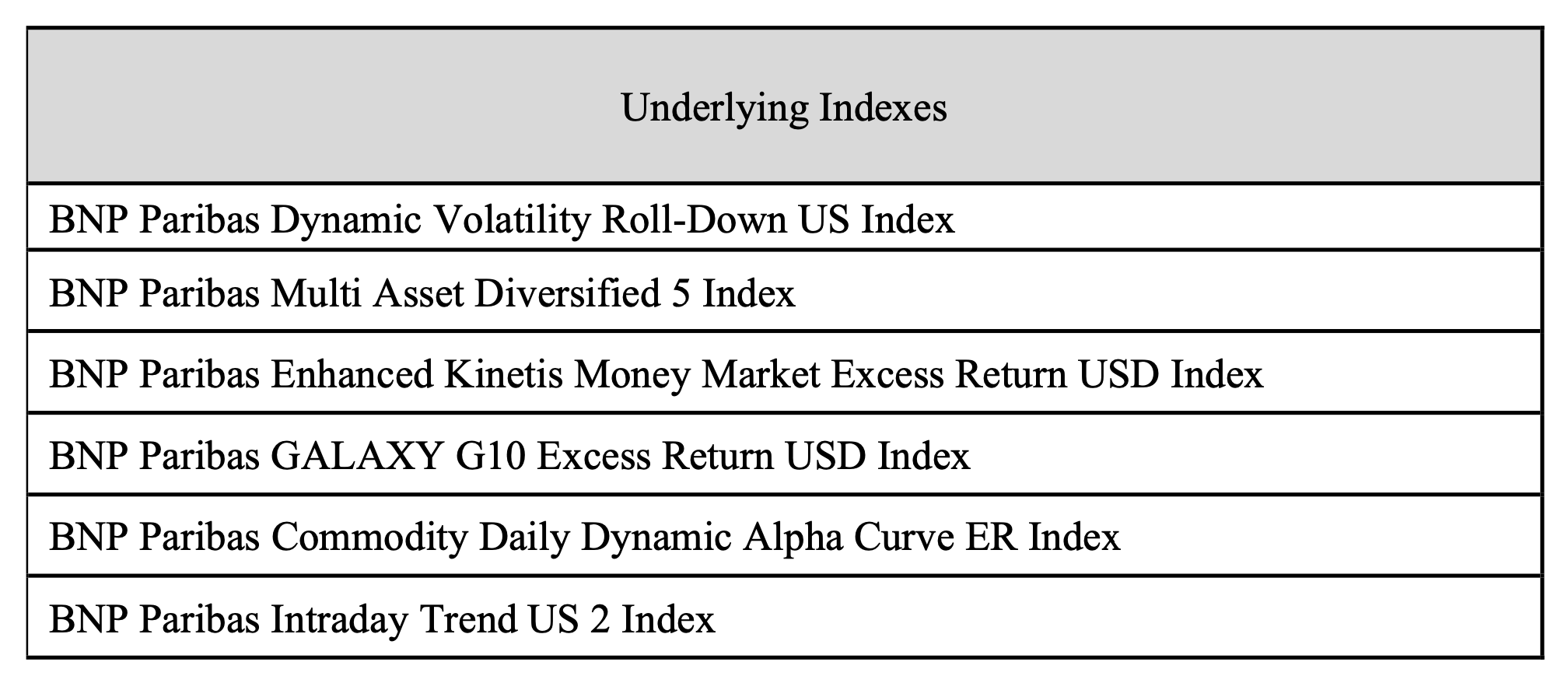 | Underlying Indexes |
|---|
| BNP Paribas Dynamic Volatility Roll-Down US Index |
| BNP Paribas Multi Asset Diversified 5 Index |
| BNP Paribas Enhanced Kinetis Money Market Excess Return USD Index |
| BNP Paribas GALAXY G10 Excess Return USD Index |
| BNP Paribas Commodity Daily Dynamic Alpha Curve ER Index |
| BNP Paribas Intraday Trend US 2 Index |